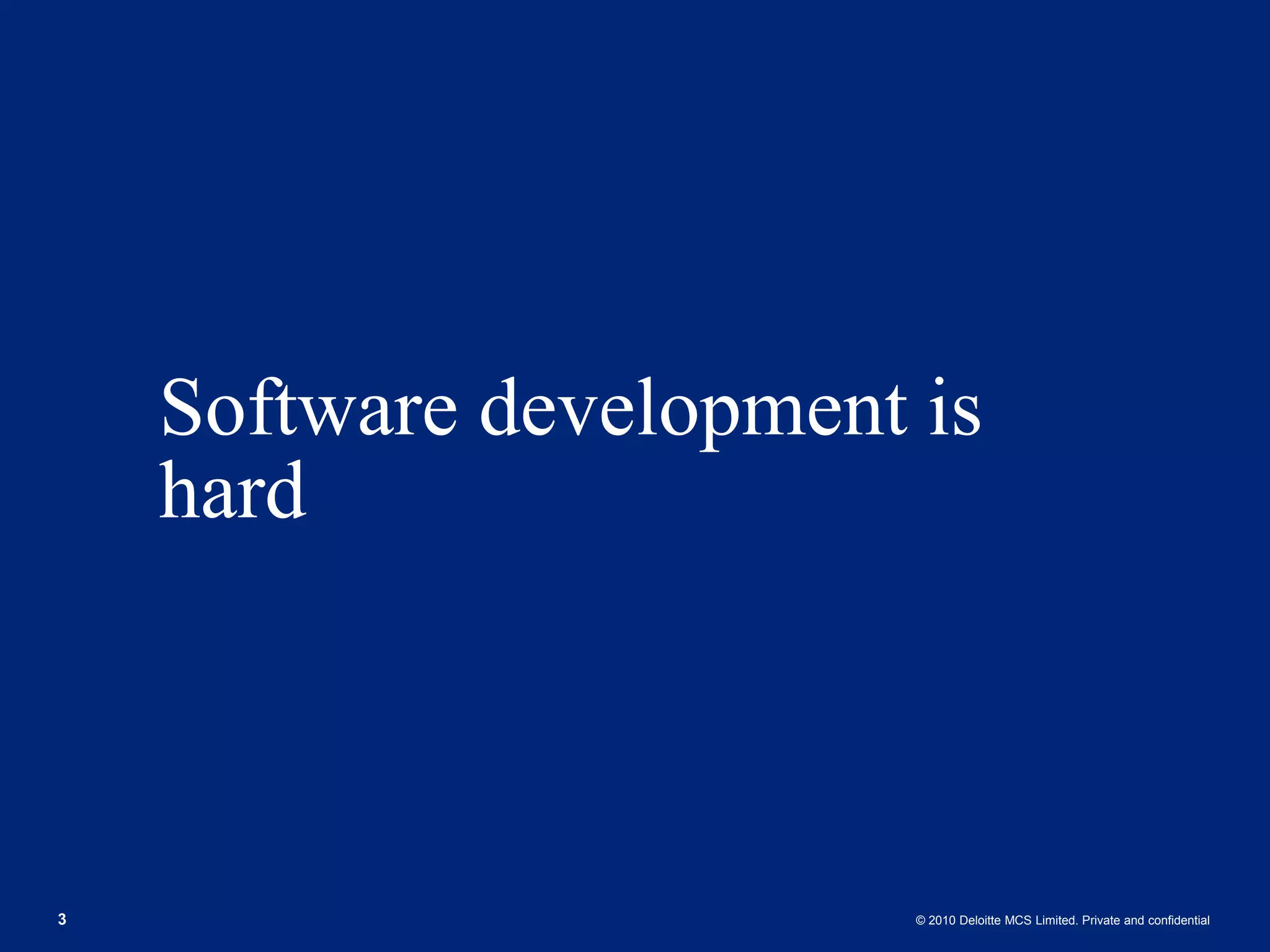 Software development is hard

3

© 2010 Deloitte MCS Limited. Private and confidential